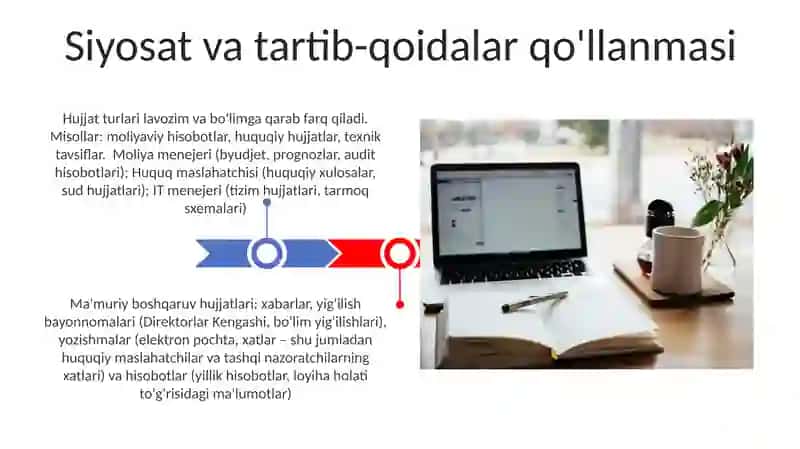 Siyosat va tartib-qoidalar qo'llanmasi

Hujjat turlari lavozim va bo'limga qarab farq qiladi. Misollar: moliyaviy hisobotlar, huquqiy hujjatlar, texnik tavsiflar. Moliya menejeri (byudjet, prognozlar, audit hisobotlari); Huquq maslahatchisi (huquqiy xulosalar, sud hujjatlari); IT menejeri (tizim hujjatlari, tarmoq sxemalari)

Ma'muriy boshqaruv hujjatlari: xabarlar, yig'ilish bayonnomalari (Direktorlar Kengashi, bo'lim yig'ilishlari), yozishmalar (elektron pochta, xatlar – shu jumladan huquqiy maslahatchilar va tashqi nazoratchilarning xatlari) va hisobotlar (yillik hisobotlar, loyiha holati to'g'risidagi ma'lumotlar)